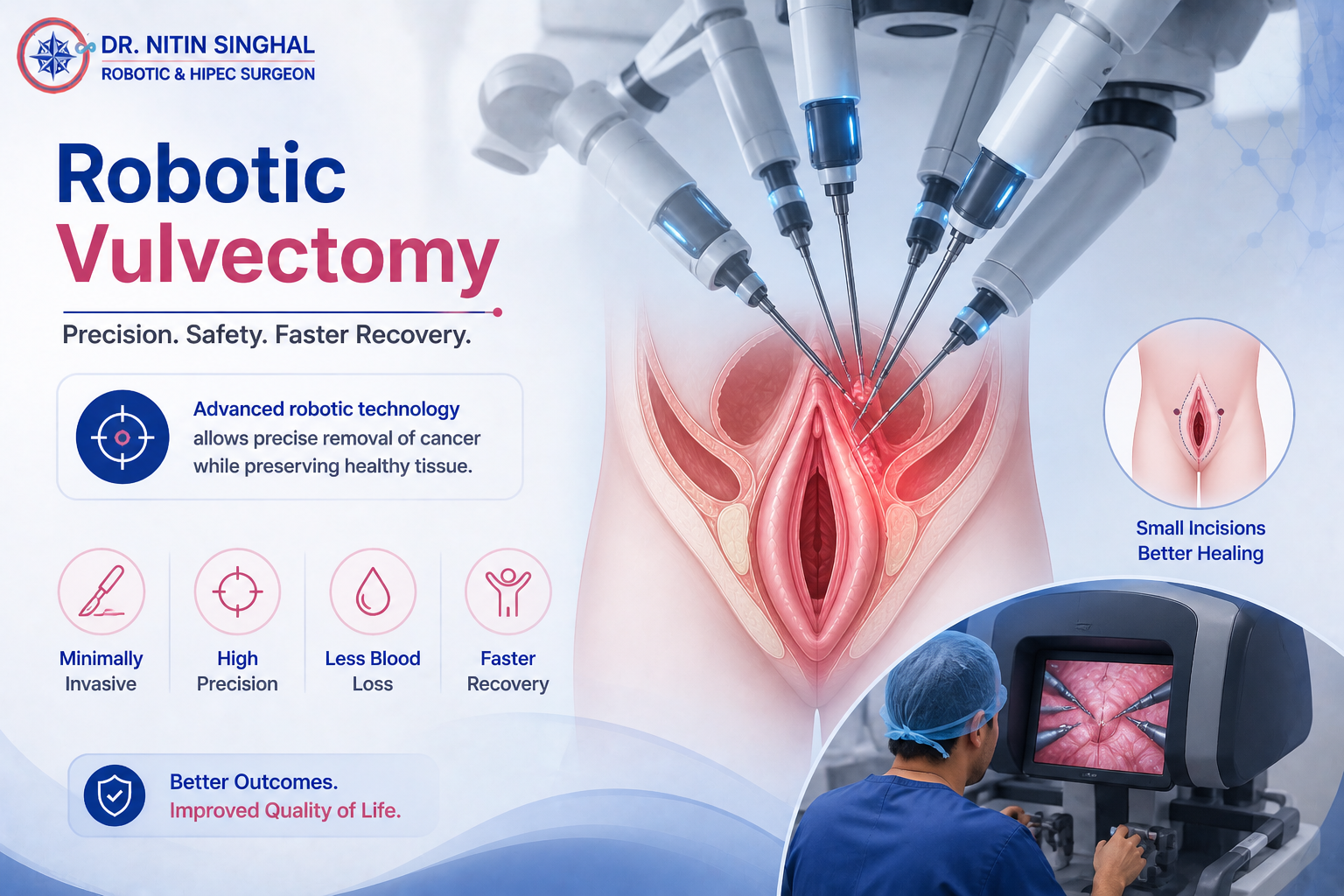 DR. NITIN SINGHAL
ROBOTIC & HIPEC SURGEON

Robotic Vulvectomy

Precision. Safety. Faster Recovery.

Advanced robotic technology allows precise removal of cancer while preserving healthy tissue.

Minimally Invasive

High Precision

Less Blood Loss

Faster Recovery

Better Outcomes.
Improved Quality of Life.

Small Incisions
Better Healing